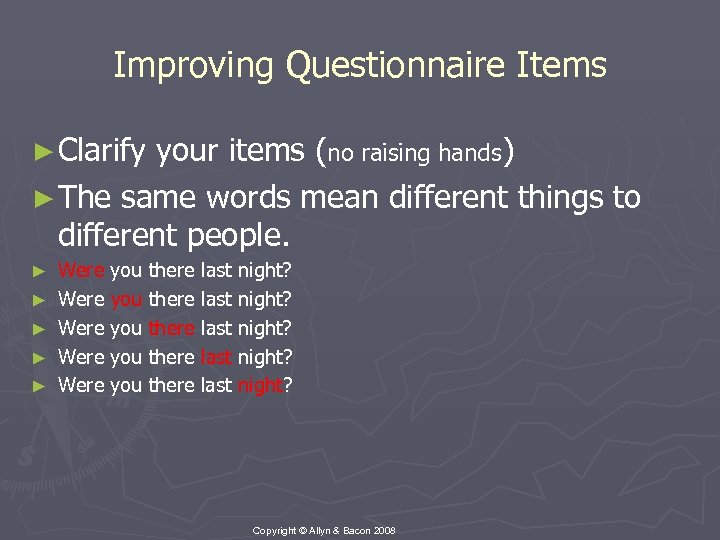 Improving Questionnaire Items

► Clarify your items (no raising hands)

► The same words mean different things to different people.

► Were you there last night?

► Were you there last night?

► Were you there last night?

► Were you there last night?

► Were you there last night?

Copyright © Allyn & Bacon 2008